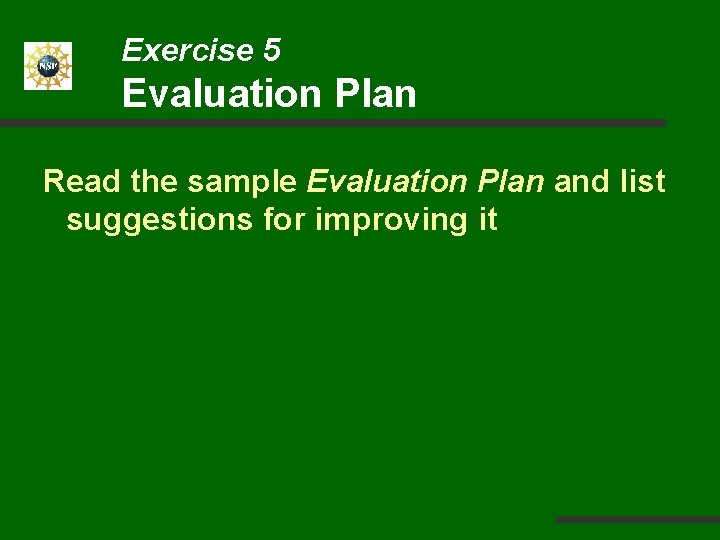 NSF

Exercise 5
Evaluation Plan

Read the sample Evaluation Plan and list suggestions for improving it